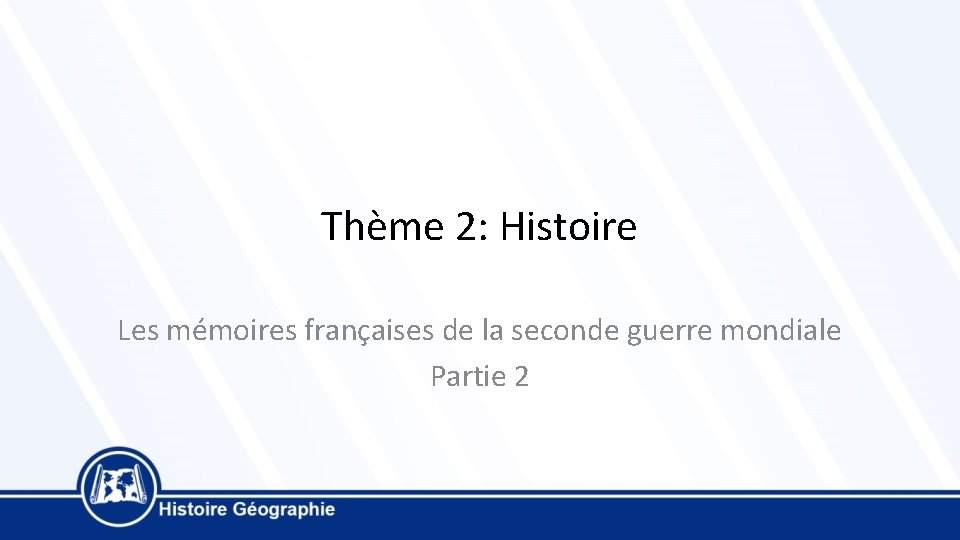 Thème 2: Histoire

Les mémoires françaises de la seconde guerre mondiale
Partie 2

Histoire Géographie